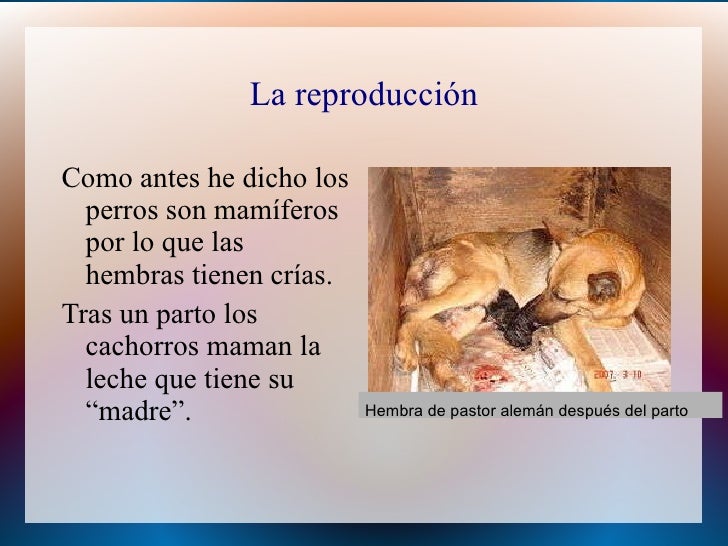 La reproducción

Como antes he dicho los perros son mamíferos por lo que las hembras tienen crías.

Tras un parto los cachorros maman la leche que tiene su “madre”.

2007. 3 10

Hembra de pastor alemán después del parto